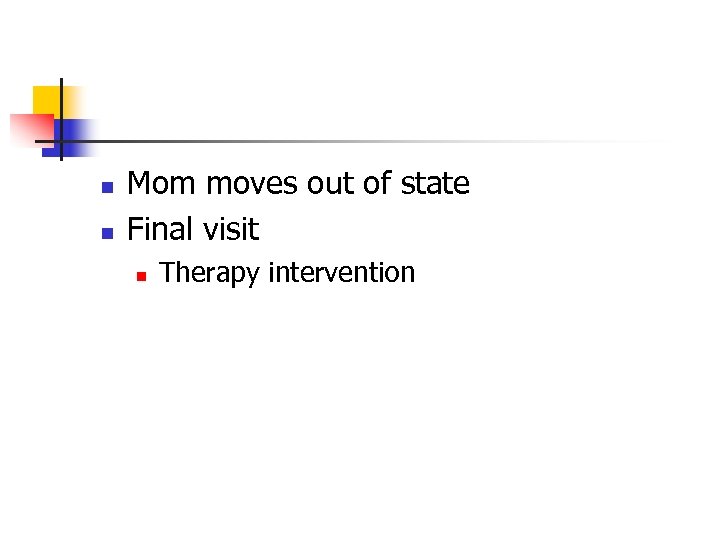 Mom moves out of state
Final visit
Therapy intervention